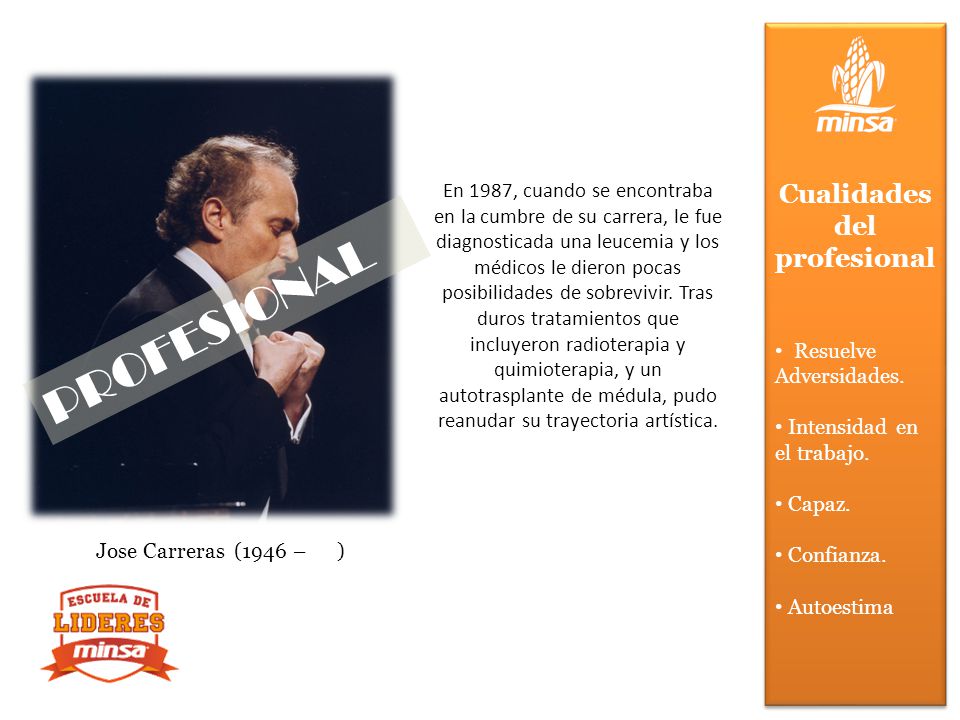 PROFESIONAL

Jose Carreras (1946 – )

ESCUELA DE LIDERES minsa

En 1987, cuando se encontraba en la cumbre de su carrera, le fue diagnosticada una leucemia y los médicos le dieron pocas posibilidades de sobrevivir. Tras duros tratamientos que incluyeron radioterapia y quimioterapia, y un autotrasplante de médula, pudo reanudar su trayectoria artística.

minsa

Cualidades del profesional

• Resuelve Adversidades.

• Intensidad en el trabajo.

• Capaz.

• Confianza.

• Autoestima